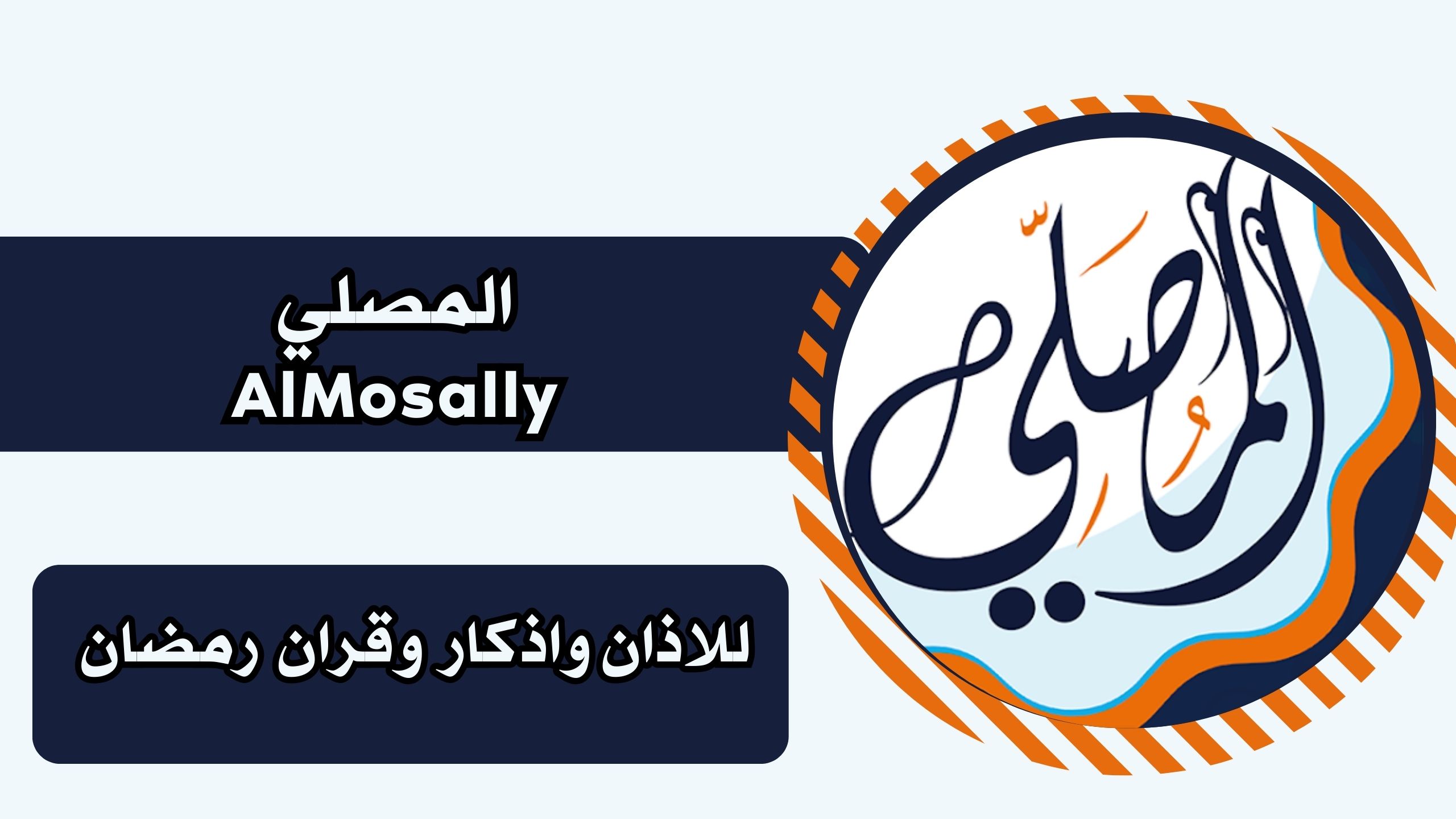 المصلي
AlMosally

للاذان واذكار وقران رمضان

المصلّي